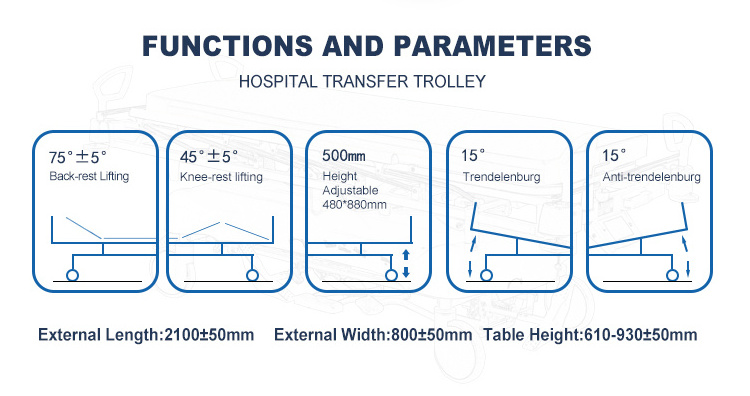 FUNCTIONS AND PARAMETERS

HOSPITAL TRANSFER TROLLEY

75°±5°
Back-rest Lifting

45°±5°
Knee-rest lifting

500mm
Height
Adjustable
480*880mm

15°
Trendelenburg

15°
Anti-trendelenburg

External Length:2100±50mm External Width:800±50mm Table Height:610-930±50mm